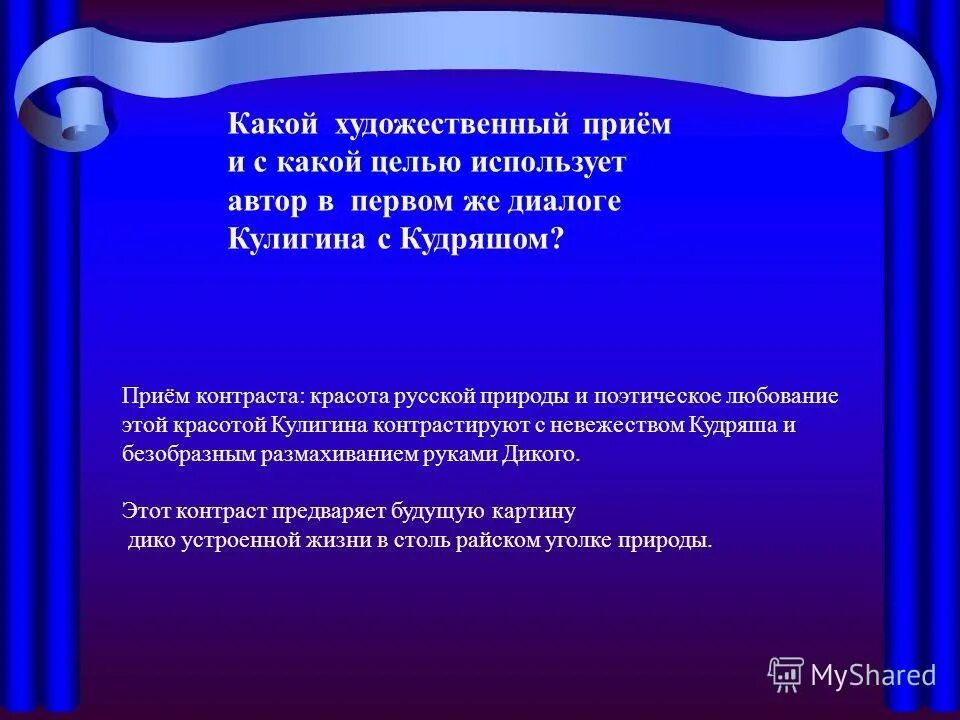 Какой художественный приём и с какой целью использует автор в первом же диалоге Кулигина с Кудряшом?

Приём контраста: красота русской природы и поэтическое любование этой красотой Кулигина контрастируют с невежеством Кудряша и безобразным размахиванием руками Дикого.

Этот контраст предваряет будущую картину дико устроенной жизни в столь райском уголке природы.

MyShared